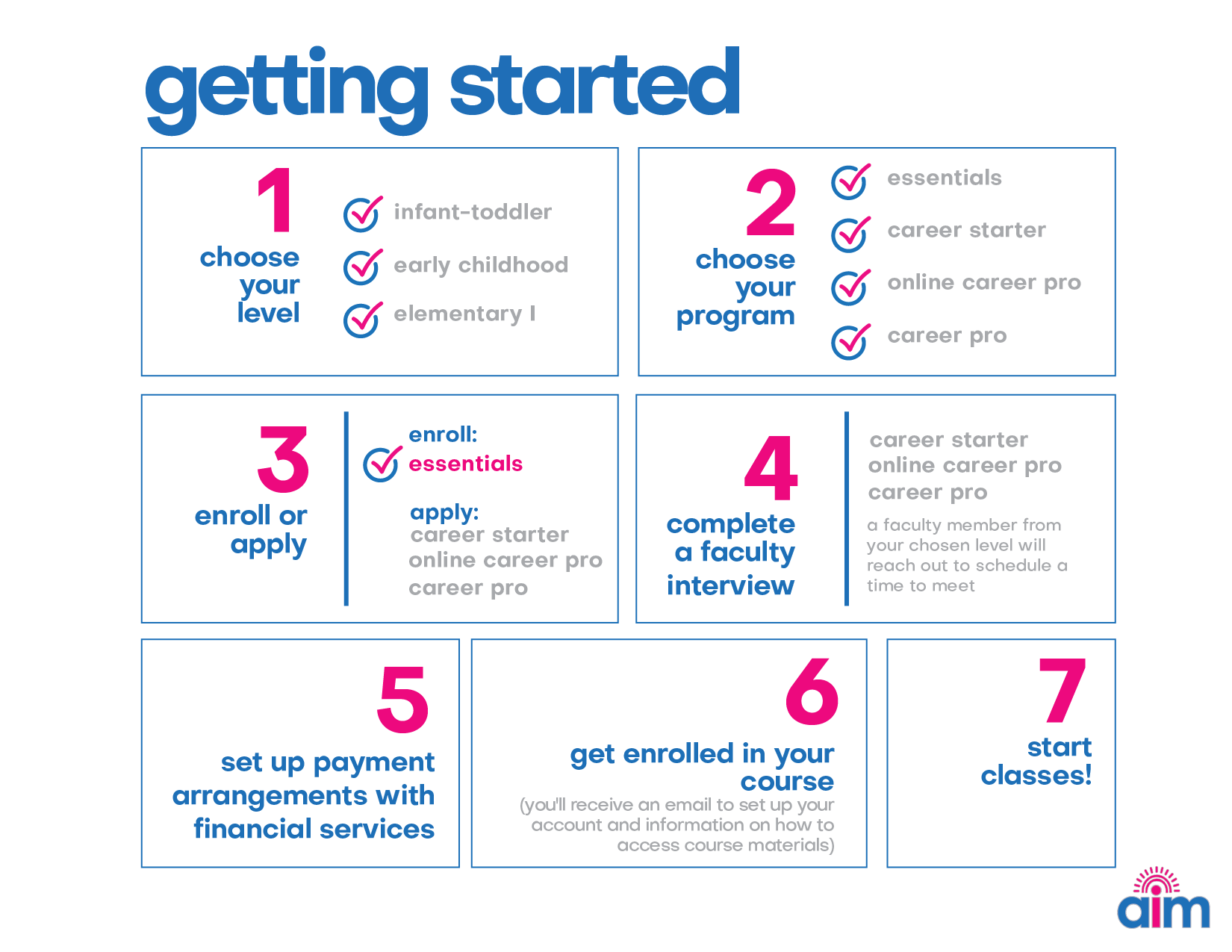 getting started

1
choose your level

infant-toddler
early childhood
elementary I

2
choose your program

essentials
career starter
online career pro
career pro

3
enroll or apply

enroll:
essentials

apply:
career starter
online career pro
career pro

4
complete a faculty interview

career starter
online career pro
career pro

a faculty member from your chosen level will reach out to schedule a time to meet

5
set up payment arrangements with financial services

6
get enrolled in your course
(you'll receive an email to set up your account and information on how to access course materials)

7
start classes!

aim